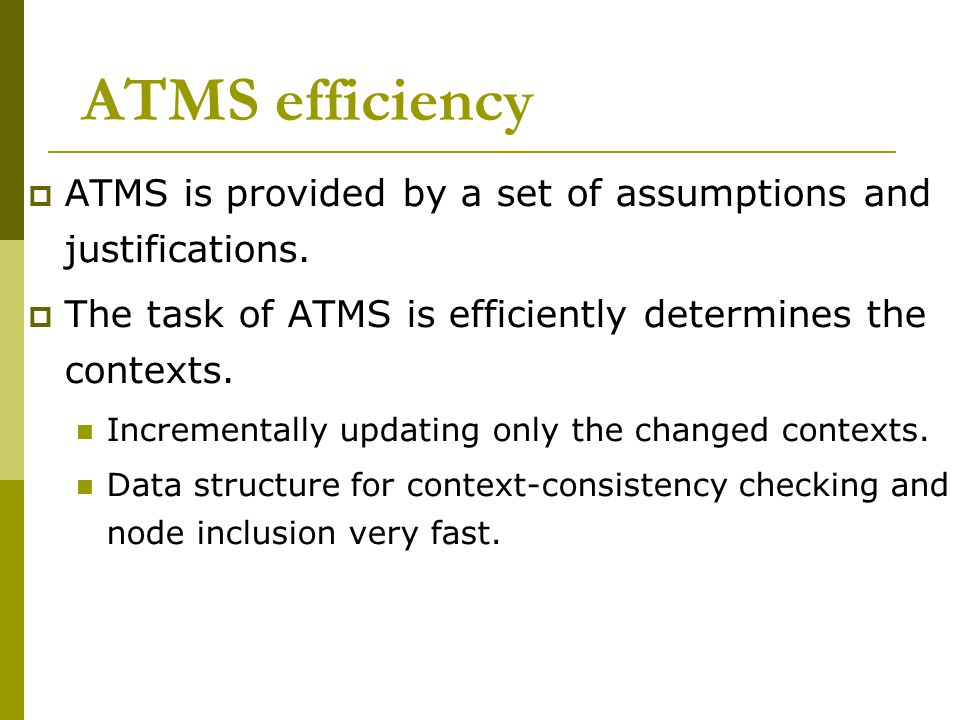 ATMS efficiency

ATMS is provided by a set of assumptions and justifications.

The task of ATMS is efficiently determines the contexts.

Incrementally updating only the changed contexts.

Data structure for context-consistency checking and node inclusion very fast.